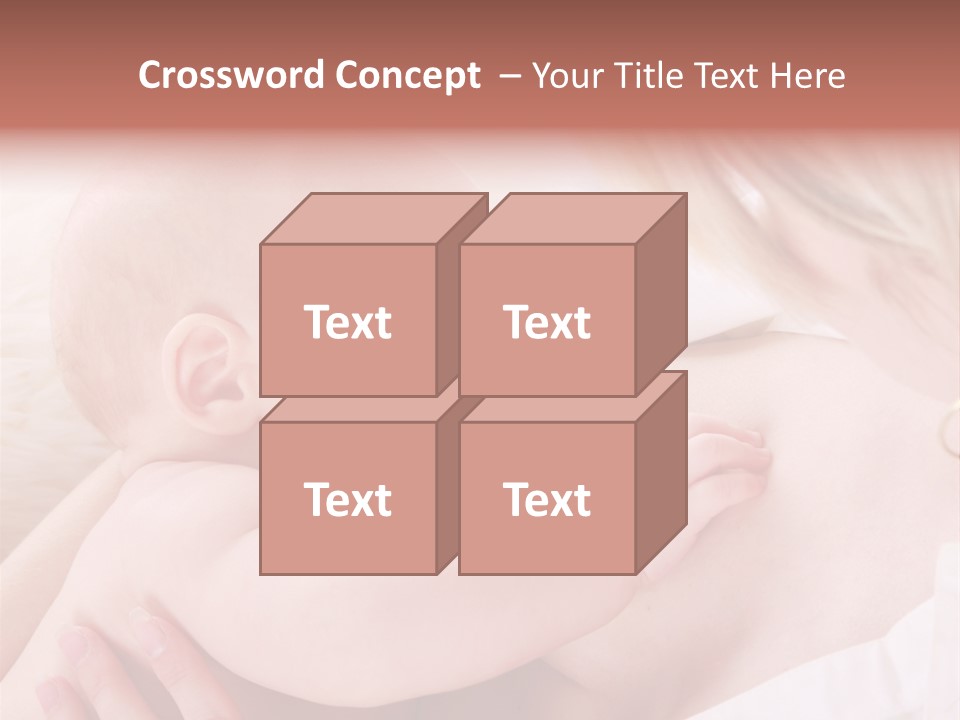 Crossword Concept – Your Title Text Here

Text

Text

Text

Text